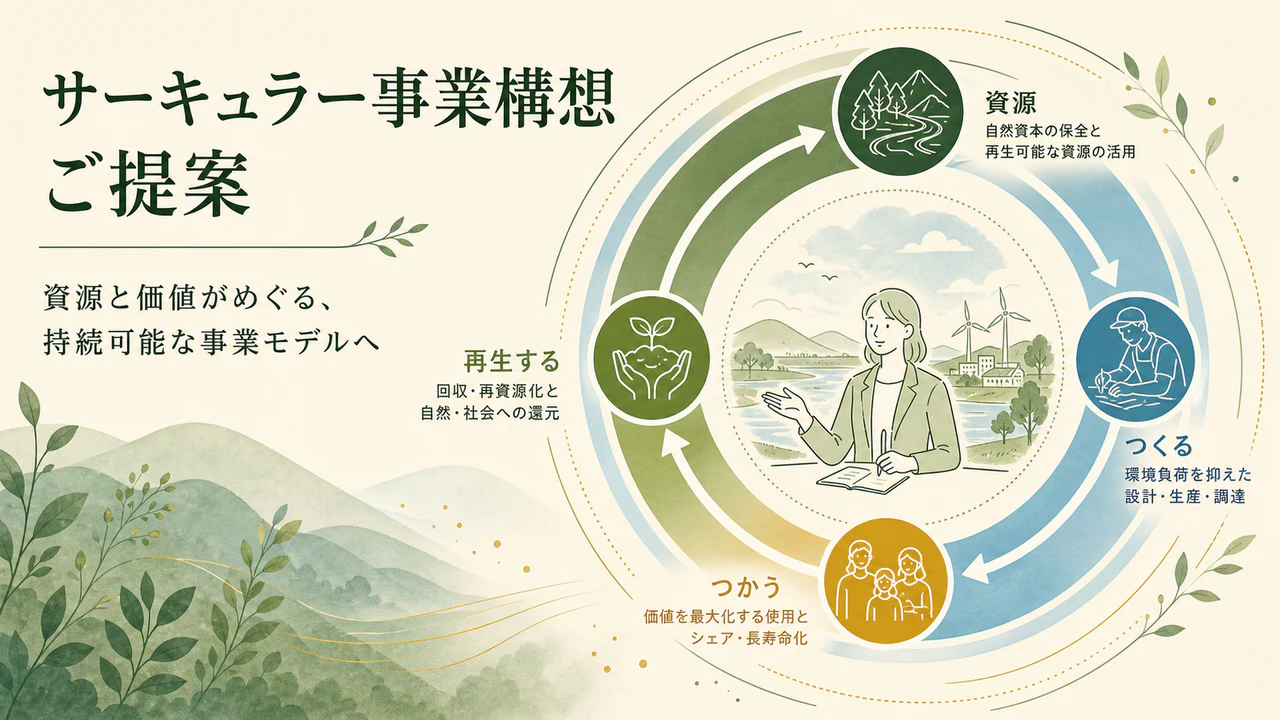 サーキュラー事業構想
ご提案

資源と価値がめぐる、
持続可能な事業モデルへ

資源
自然資本の保全と
再生可能な資源の活用

つくる
環境負荷を抑えた
設計・生産・調達

つかう
価値を最大化する使用と
シェア・長寿命化

再生する
回収・再資源化と
自然・社会への還元